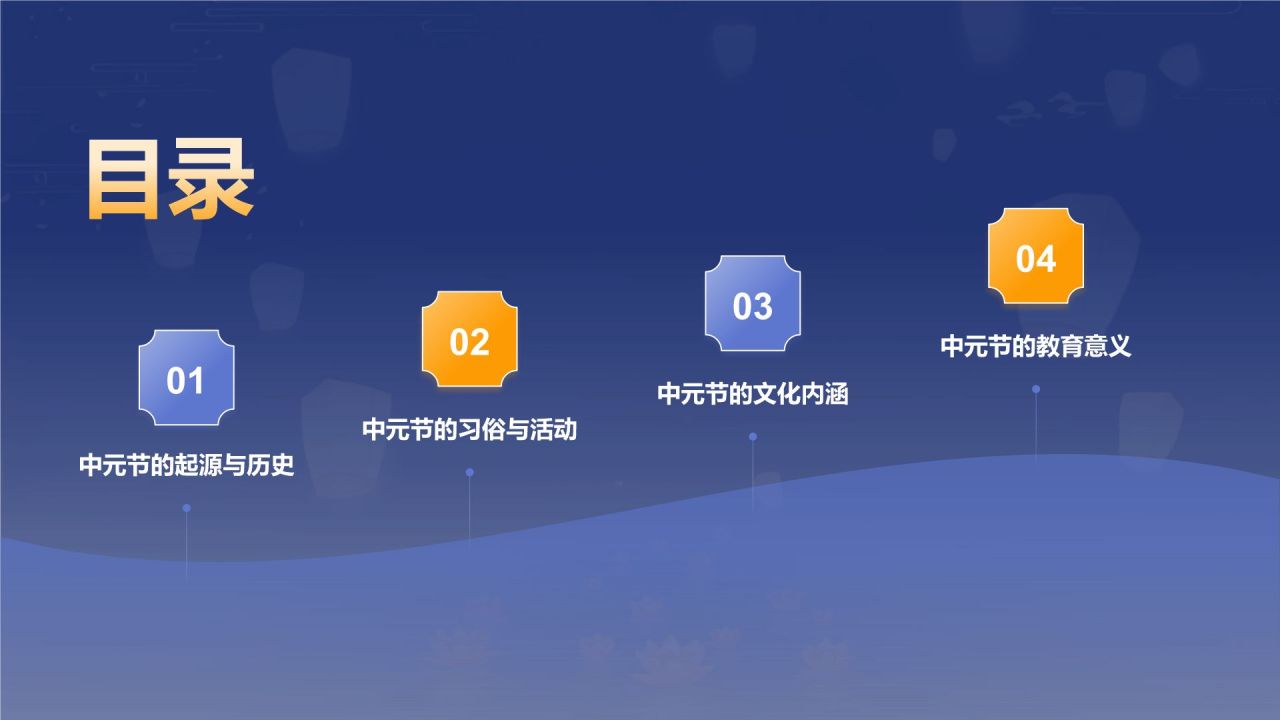 目录

01
中元节的起源与历史

02
中元节的习俗与活动

03
中元节的文化内涵

04
中元节的教育意义